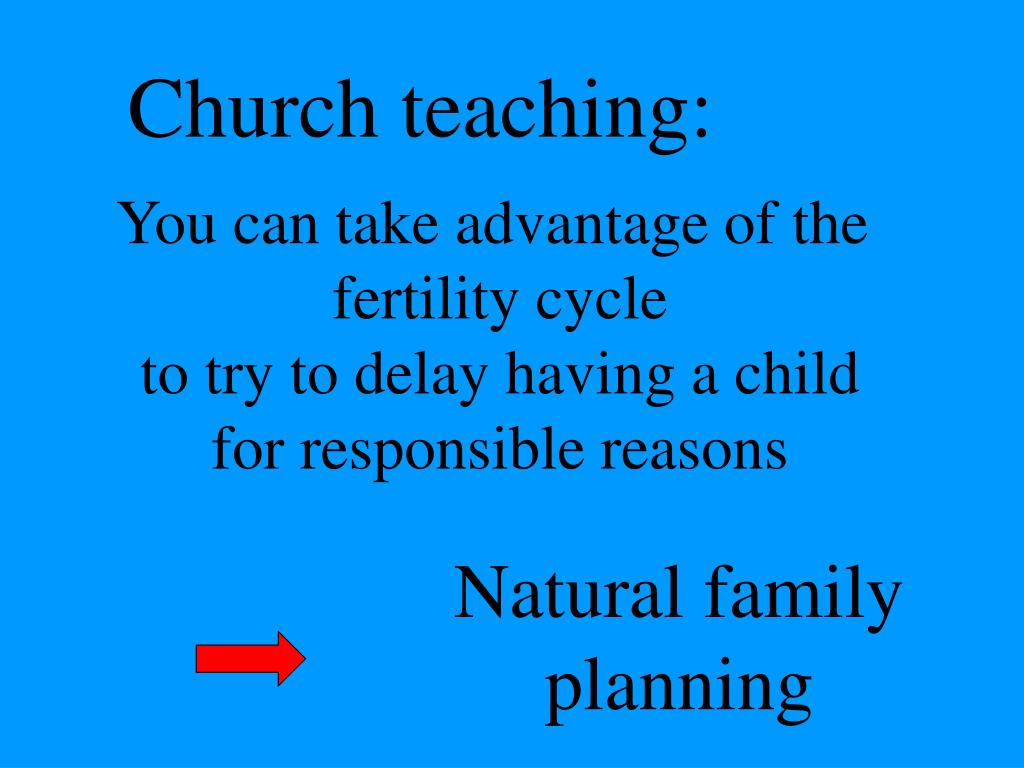 Church teaching:

You can take advantage of the fertility cycle
to try to delay having a child for responsible reasons

Natural family planning